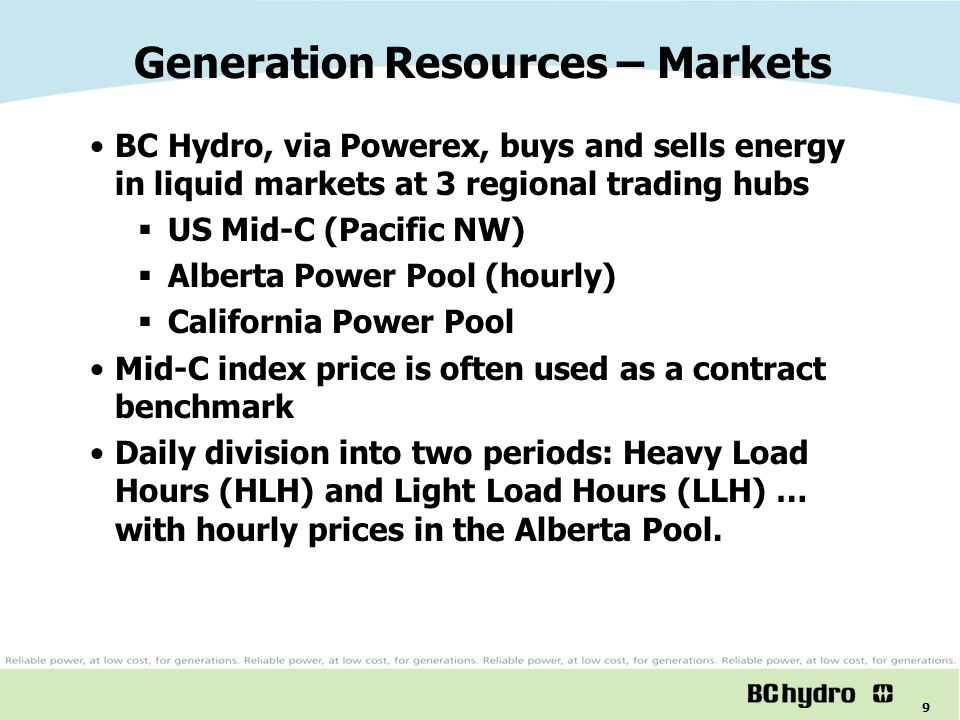 Generation Resources – Markets

• BC Hydro, via Powerex, buys and sells energy in liquid markets at 3 regional trading hubs
▪ US Mid-C (Pacific NW)
▪ Alberta Power Pool (hourly)
▪ California Power Pool

• Mid-C index price is often used as a contract benchmark

• Daily division into two periods: Heavy Load Hours (HLH) and Light Load Hours (LLH) … with hourly prices in the Alberta Pool.

Reliable power, at low cost, for generations. Reliable power, at low cost, for generations. Reliable power, at low cost, for generations. Reliable power, at low cost, for generations.

BC hydro

9